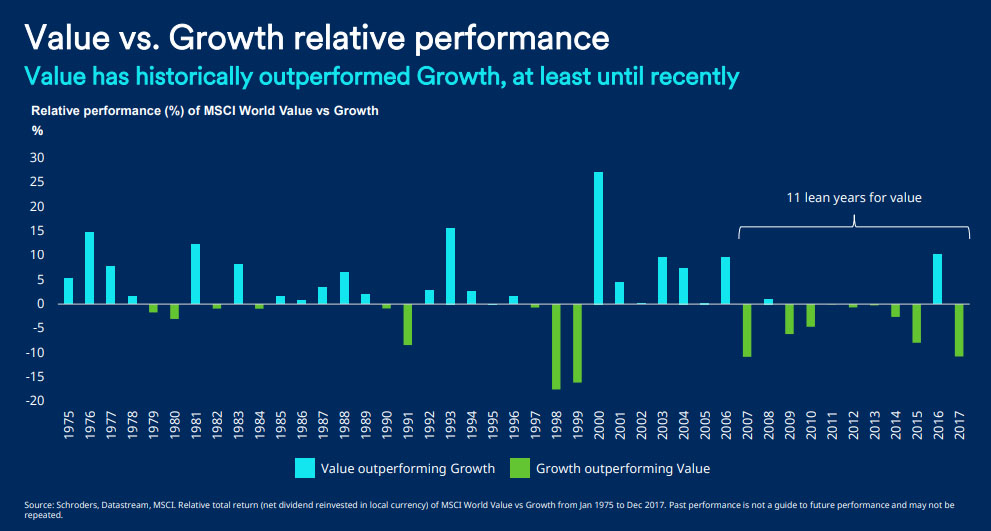 Value vs. Growth relative performance

Value has historically outperformed Growth, at least until recently

Relative performance (%) of MSCI World Value vs Growth

%

30
25
20
15
10
5
0
-5
-10
-15
-20

11 lean years for value

1975
1976
1977
1978
1979
1980
1981
1982
1983
1984
1985
1986
1987
1988
1989
1990
1991
1992
1993
1994
1995
1996
1997
1998
1999
2000
2001
2002
2003
2004
2005
2006
2007
2008
2009
2010
2011
2012
2013
2014
2015
2016
2017

Value outperforming Growth

Growth outperforming Value

Source: Schroders, Datastream, MSCI. Relative total return (net dividend reinvested in local currency) of MSCI World Value vs Growth from Jan 1975 to Dec 2017. Past performance is not a guide to future performance and may not be repeated.